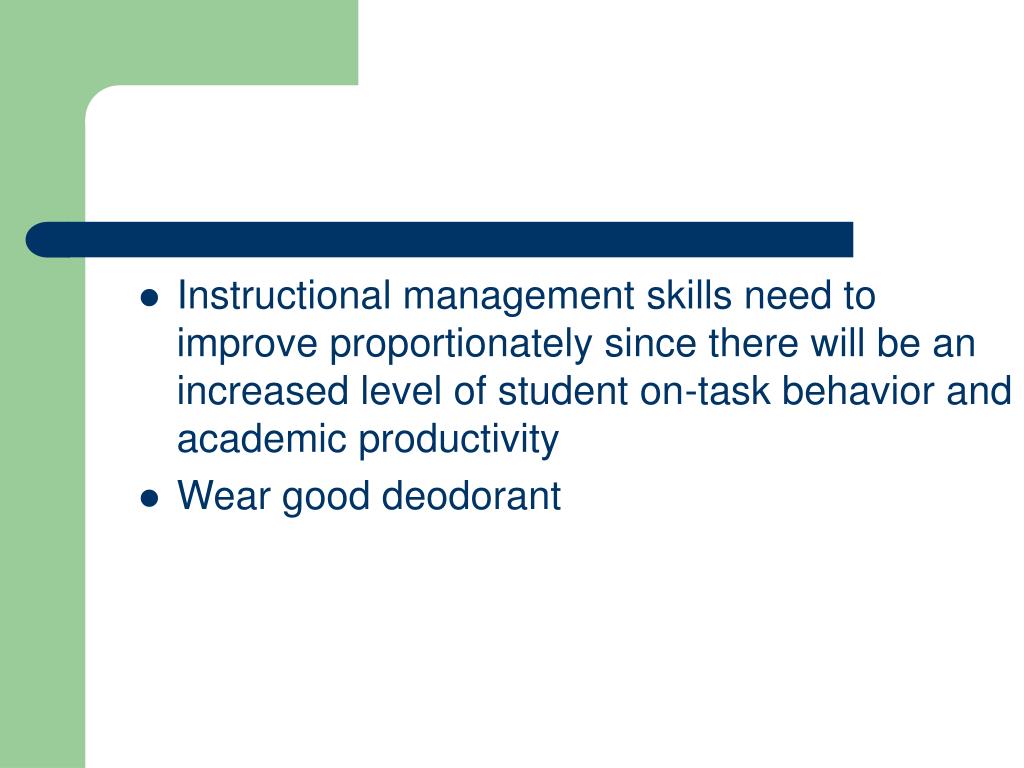 - Instructional management skills need to improve proportionately since there will be an increased level of student on-task behavior and academic productivity
- Wear good deodorant